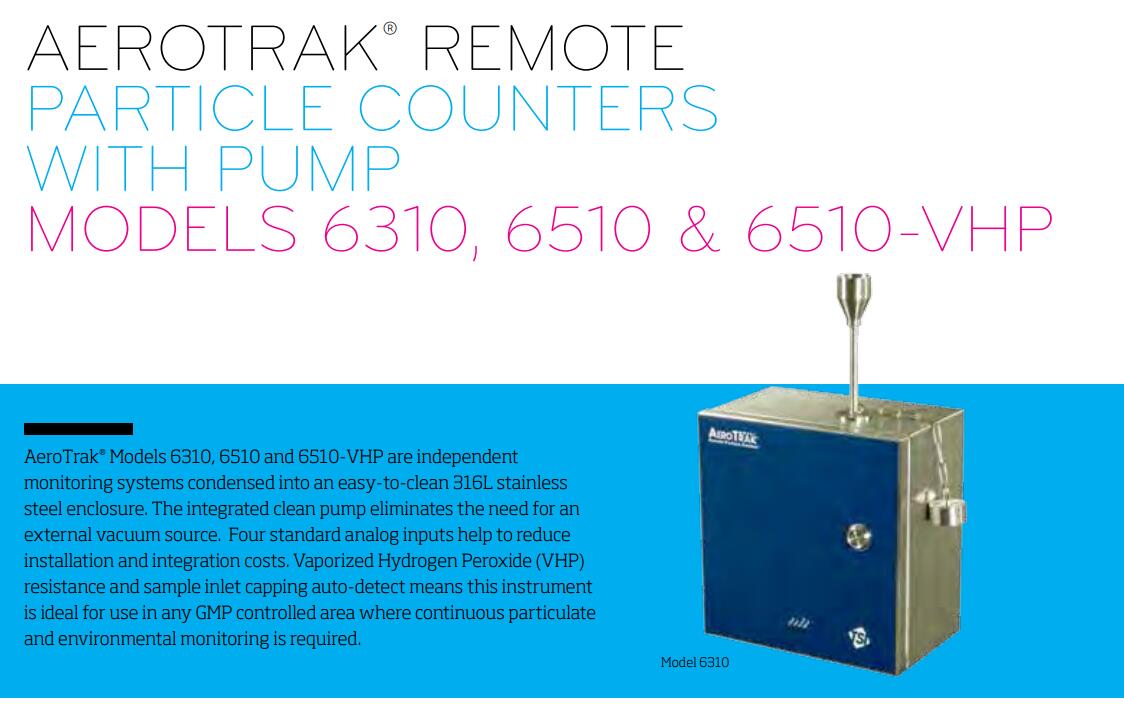 AEROTRAK® REMOTE
PARTICLE COUNTERS
WITH PUMP
MODELS 6310, 6510 & 6510-VHP

AeroTrak® Models 6310, 6510 and 6510-VHP are independent monitoring systems condensed into an easy-to-clean 316L stainless steel enclosure. The integrated clean pump eliminates the need for an external vacuum source. Four standard analog inputs help to reduce installation and integration costs. Vaporized Hydrogen Peroxide (VHP) resistance and sample inlet capping auto-detect means this instrument is ideal for use in any GMP controlled area where continuous particulate and environmental monitoring is required.

AEROTRAK

TSI

Model 6310